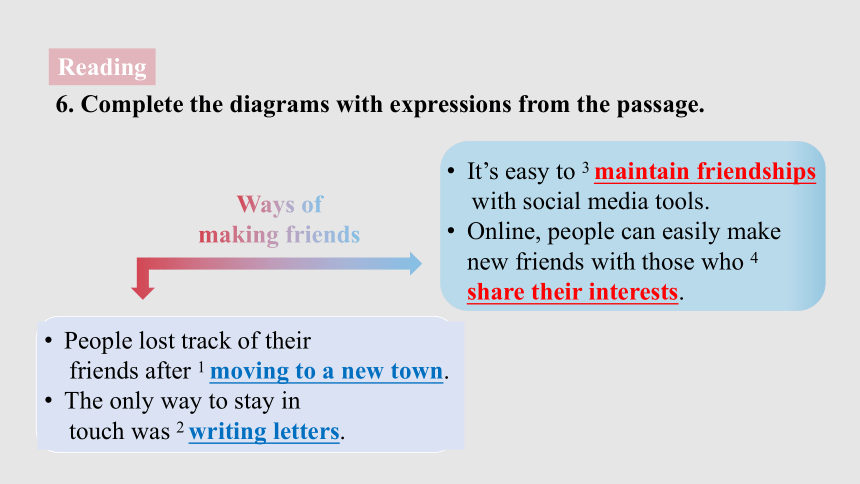 Reading

6. Complete the diagrams with expressions from the passage.

Ways of making friends

• It's easy to $^3$ maintain friendships with social media tools.
• Online, people can easily make new friends with those who $^4$ share their interests.

• People lost track of their friends after $^1$ moving to a new town.
• The only way to stay in touch was $^2$ writing letters.